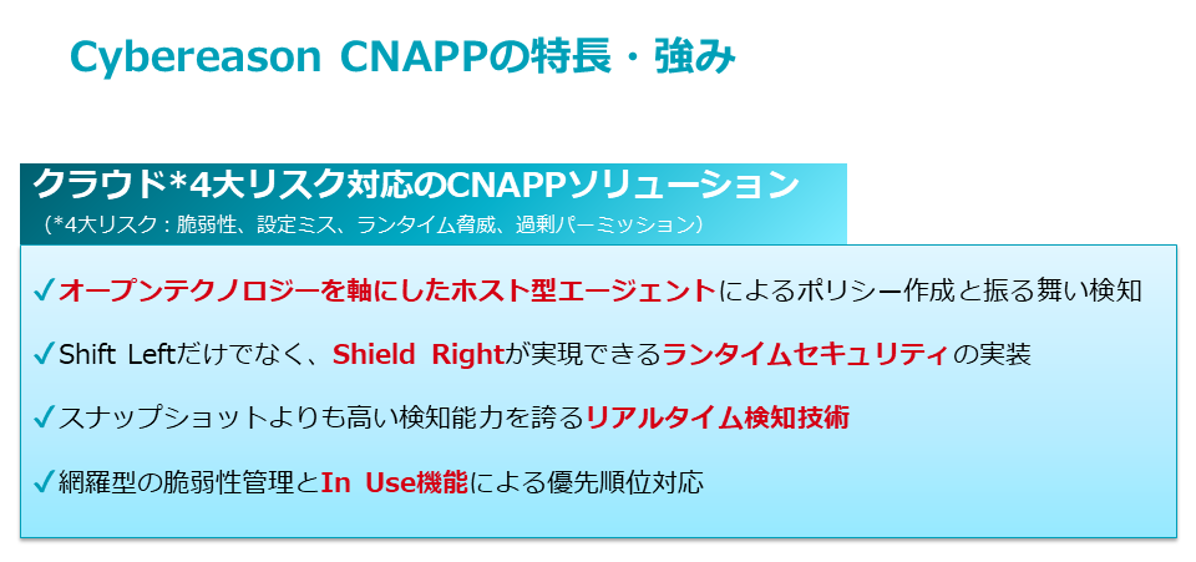 Cybereason CNAPPの特長・強み

クラウド*4大リスク対応のCNAPPソリューション
（*4大リスク：脆弱性、設定ミス、ランタイム脅威、過剰パーミッション）

✓オープンテクノロジーを軸にしたホスト型エージェントによるポリシー作成と振る舞い検知

✓Shift Leftだけでなく、Shield Rightが実現できるランタイムセキュリティの実装

✓スナップショットよりも高い検知能力を誇るリアルタイム検知技術

✓網羅型の脆弱性管理とIn Use機能による優先順位対応